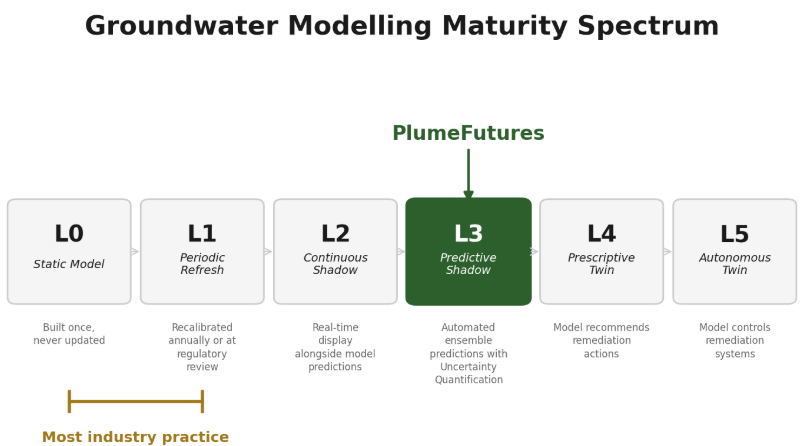 Groundwater Modelling Maturity Spectrum

PlumeFutures

L0
Static Model

L1
Periodic Refresh

L2
Continuous Shadow

L3
Predictive Shadow

L4
Prescriptive Twin

L5
Autonomous Twin

Built once, never updated

Recalibrated annually or at regulatory review

Real-time display alongside model predictions

Automated ensemble predictions with Uncertainty Quantification

Model recommends remediation actions

Model controls remediation systems

Most industry practice